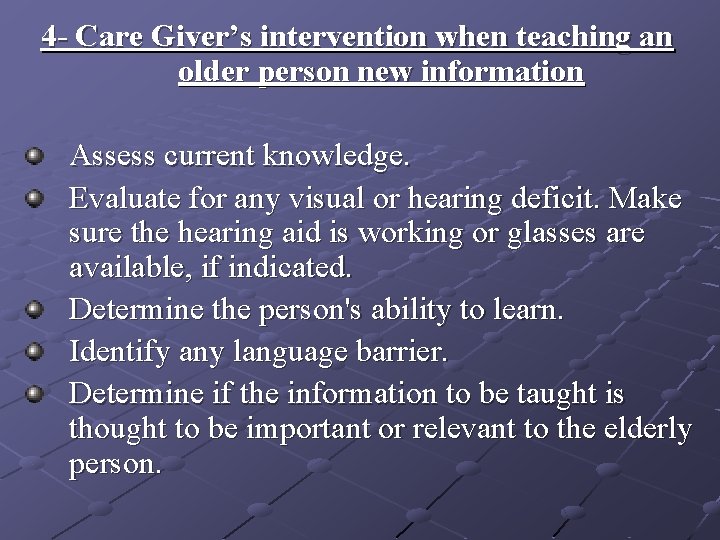 4- Care Giver's intervention when teaching an older person new information

• Assess current knowledge.
• Evaluate for any visual or hearing deficit. Make sure the hearing aid is working or glasses are available, if indicated.
• Determine the person's ability to learn.
• Identify any language barrier.
• Determine if the information to be taught is thought to be important or relevant to the elderly person.